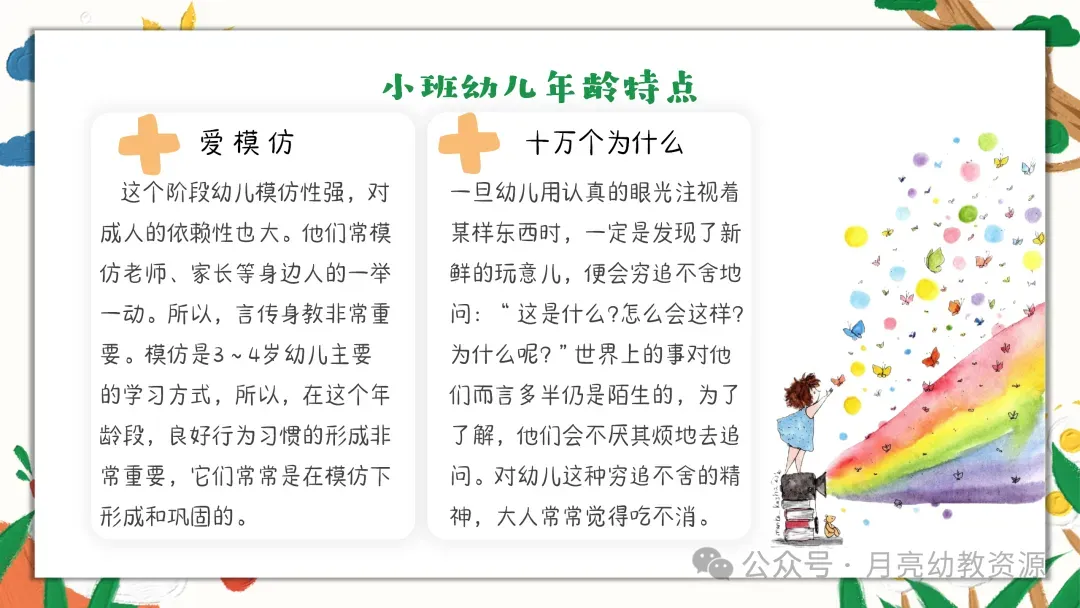 小班幼儿年龄特点

爱模仿

这个阶段幼儿模仿性强，对成人的依赖性也大。他们常模仿老师、家长等身边人的一举一动。所以，言传身教非常重要。模仿是3～4岁幼儿主要的学习方式，所以，在这个年龄段，良好行为习惯的形成非常重要，它们常常是在模仿下形成和巩固的。

十万个为什么

一旦幼儿用认真的眼光注视着某样东西时，一定是发现了新鲜的玩意儿，便会穷追不舍地问：“这是什么?怎么会这样?为什么呢?”世界上的事对他们而言多半仍是陌生的，为了了解，他们会不厌其烦地去追问。对幼儿这种穷追不舍的精神，大人常常觉得吃不消。

公众号 · 月亮幼教资源